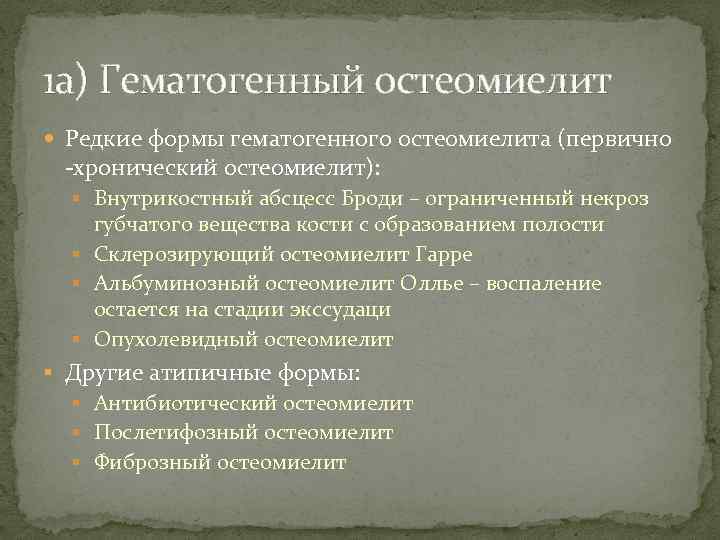 1а) Гематогенный остеомиелит

Редкие формы гематогенного остеомиелита (первично -хронический остеомиелит):

Внутрикостный абсцесс Броди – ограниченный некроз губчатого вещества кости с образованием полости

Склерозирующий остеомиелит Гарре

Альбуминозный остеомиелит Оллье – воспаление остается на стадии экссудаци

Опухолевидный остеомиелит

Другие атипичные формы:

Антибиотический остеомиелит

Послетифозный остеомиелит

Фиброзный остеомиелит